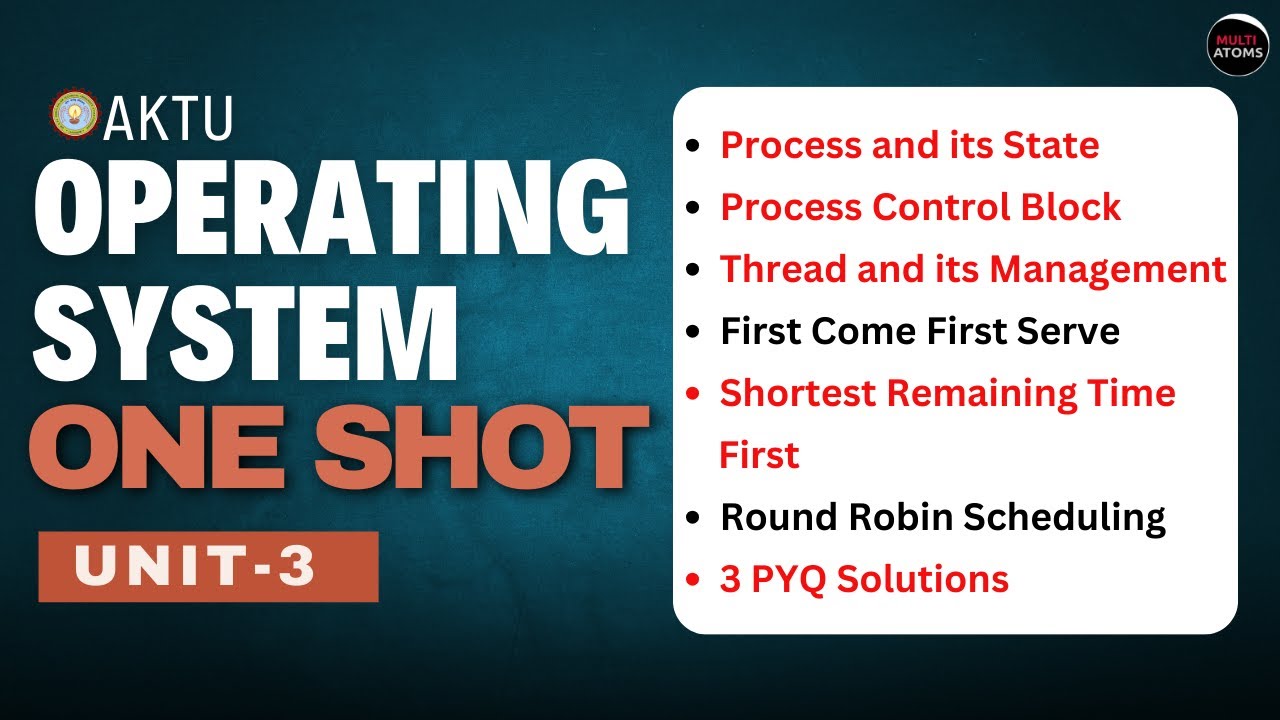 MULTI ATOMS

AKTU
OPERATING SYSTEM
ONE SHOT
UNIT-3

- Process and its State
- Process Control Block
- Thread and its Management
- First Come First Serve
- Shortest Remaining Time First
- Round Robin Scheduling
- 3 PYQ Solutions